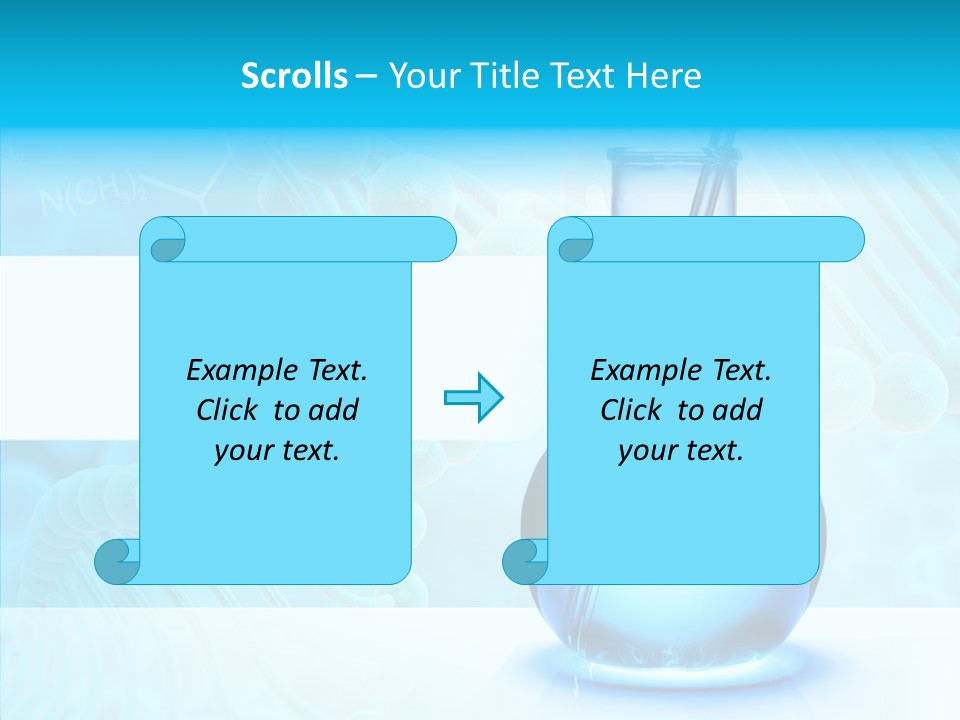 Scrolls – Your Title Text Here

$N(CH_3)_2$

Example Text. Click to add your text.

Example Text. Click to add your text.